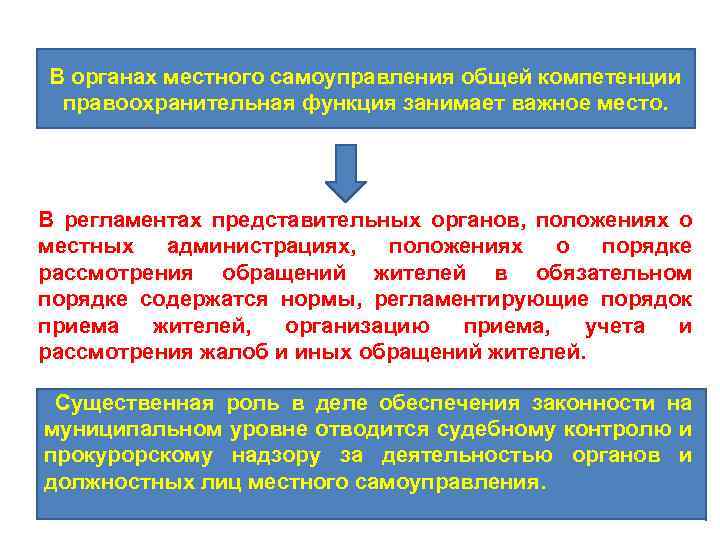 В органах местного самоуправления общей компетенции правоохранительная функция занимает важное место.

В регламентах представительных органов, положениях о местных администрациях, положениях о порядке рассмотрения обращений жителей в обязательном порядке содержатся нормы, регламентирующие порядок приема жителей, организацию приема, учета и рассмотрения жалоб и иных обращений жителей.

Существенная роль в деле обеспечения законности на муниципальном уровне отводится судебному контролю и прокурорскому надзору за деятельностью органов и должностных лиц местного самоуправления.